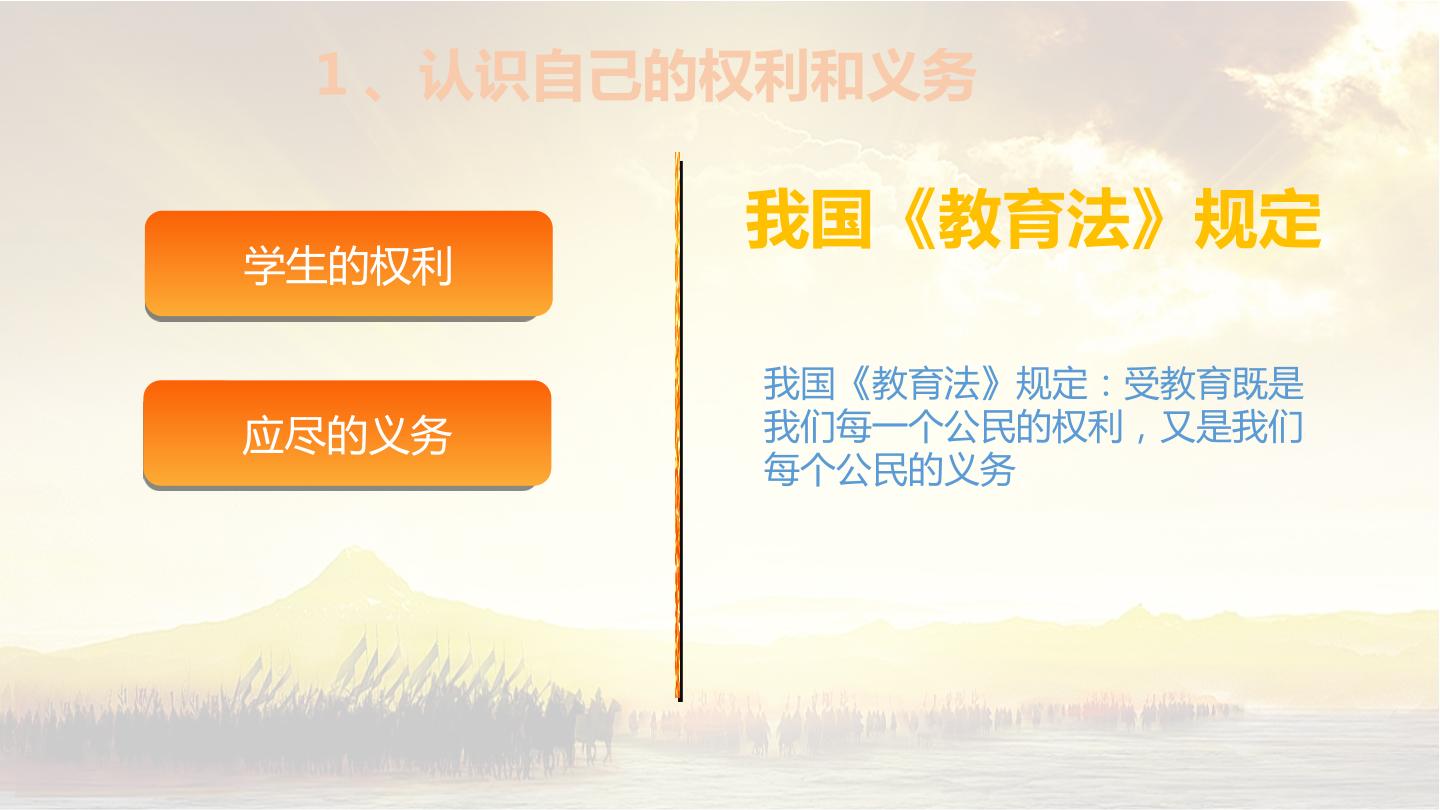 1、认识自己的权利和义务

学生的权利

应尽的义务

我国《教育法》规定

我国《教育法》规定：受教育既是我们每一个公民的权利，又是我们每个公民的义务